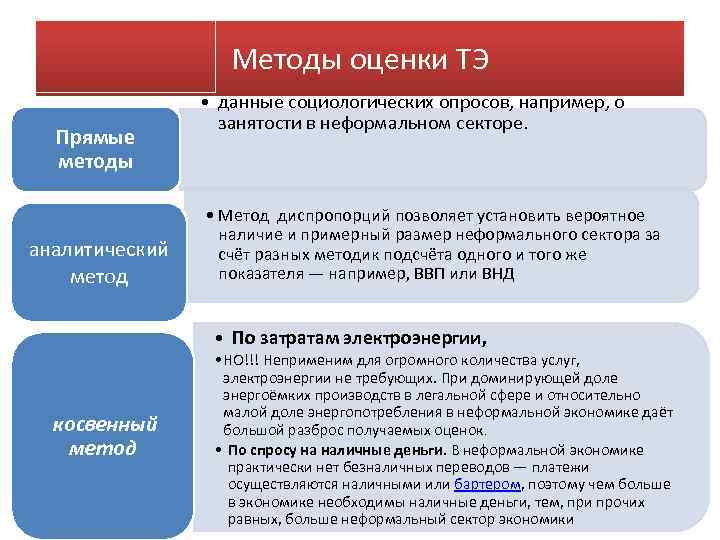 Методы оценки ТЭ

Прямые методы

• данные социологических опросов, например, о занятости в неформальном секторе.

аналитический метод

• Метод диспропорций позволяет установить вероятное наличие и примерный размер неформального сектора за счёт разных методик подсчёта одного и того же показателя — например, ВВП или ВНД

косвенный метод

• По затратам электроэнергии,

• НО!!! Неприменим для огромного количества услуг, электроэнергии не требующих. При доминирующей доле энергоёмких производств в легальной сфере и относительно малой доле энергопотребления в неформальной экономике даёт большой разброс получаемых оценок.

• По спросу на наличные деньги. В неформальной экономике практически нет безналичных переводов — платежи осуществляются наличными или бартером, поэтому чем больше в экономике необходимы наличные деньги, тем, при прочих равных, больше неформальный сектор экономики